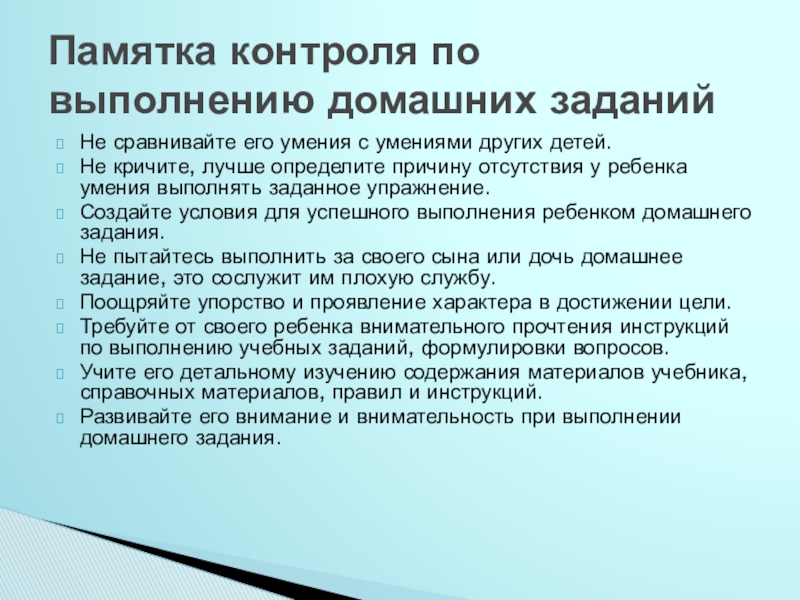 Памятка контроля по выполнению домашних заданий

Не сравнивайте его умения с умениями других детей.

Не кричите, лучше определите причину отсутствия у ребенка умения выполнять заданное упражнение.

Создайте условия для успешного выполнения ребенком домашнего задания.

Не пытайтесь выполнить за своего сына или дочь домашнее задание, это сослужит им плохую службу.

Поощряйте упорство и проявление характера в достижении цели.

Требуйте от своего ребенка внимательного прочтения инструкций по выполнению учебных заданий, формулировки вопросов.

Учите его детальному изучению содержания материалов учебника, справочных материалов, правил и инструкций.

Развивайте его внимание и внимательность при выполнении домашнего задания.